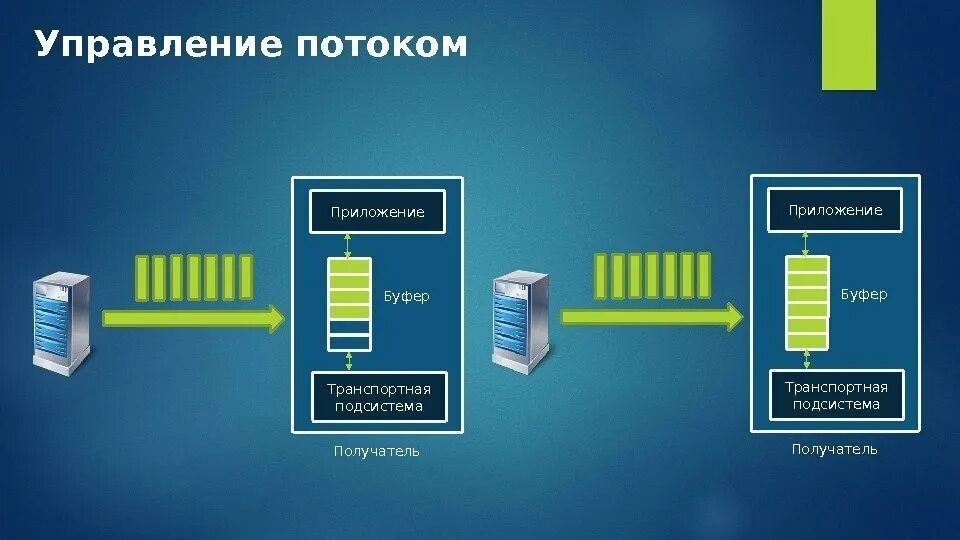 Управление потоком

Приложение

Буфер

Транспортная подсистема

Получатель

Приложение

Буфер

Транспортная подсистема

Получатель